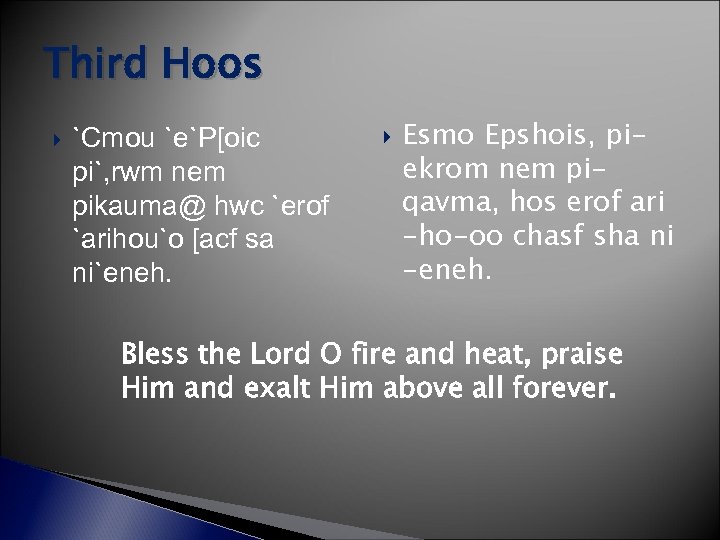 Third Hoos

`Cmou `e`P[oic pi`,rwm nem pikauma@ hwc `erof `arihou`o [acf sa ni`eneh.

Esmo Epshois, pi-ekrom nem pi-qavma, hos erof ari -ho-oo chasf sha ni -eneh.

Bless the Lord O fire and heat, praise Him and exalt Him above all forever.